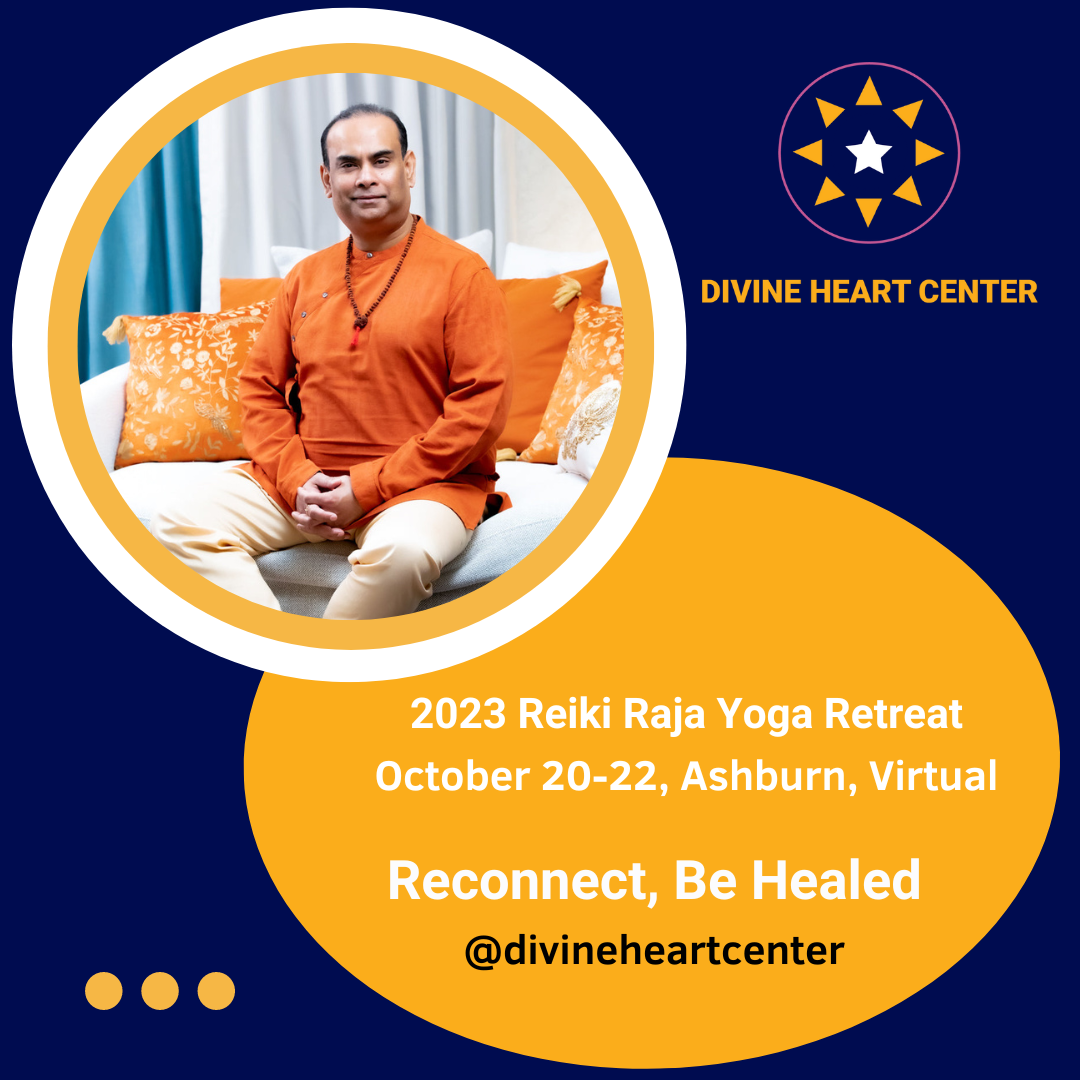 DIVINE HEART CENTER

2023 Reiki Raja Yoga Retreat
October 20-22, Ashburn, Virtual

Reconnect, Be Healed
@divineheartcenter